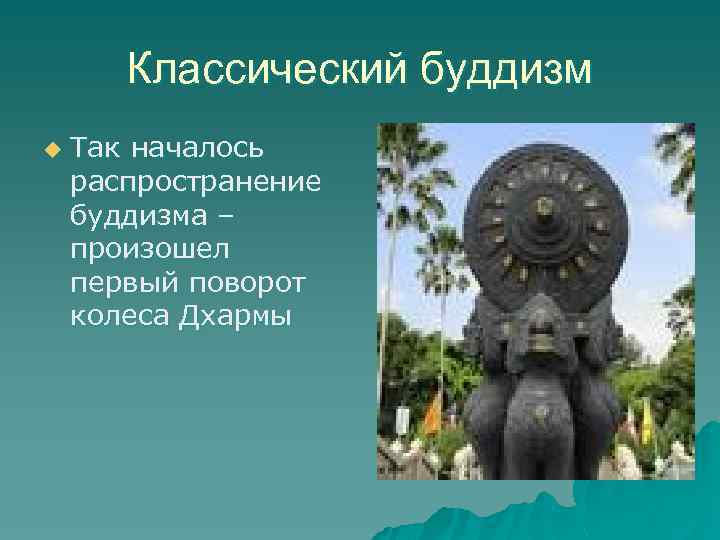 Классический буддизм

Так началось распространение буддизма – произошел первый поворот колеса Дхармы